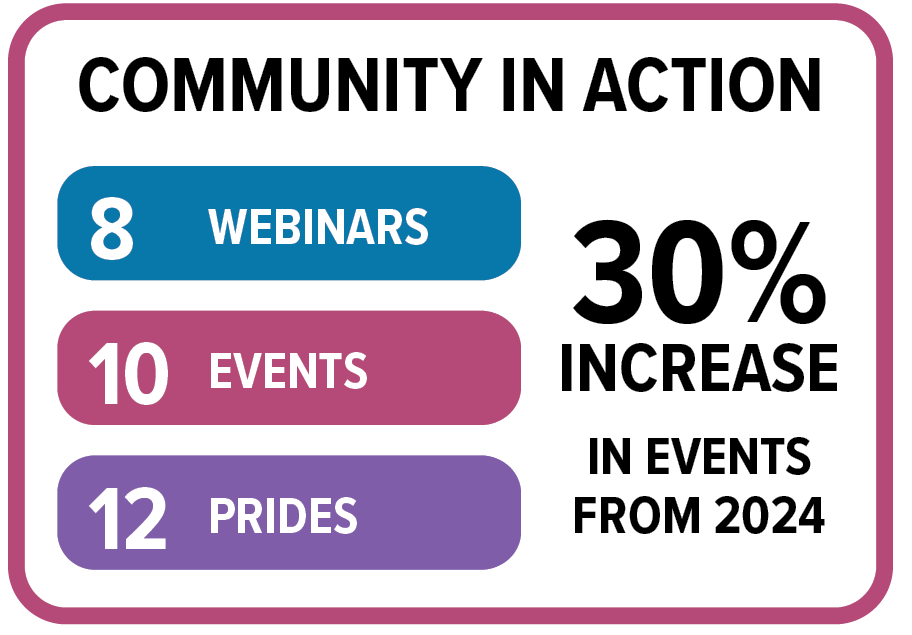 COMMUNITY IN ACTION

8 WEBINARS

10 EVENTS

12 PRIDES

30%
INCREASE
IN EVENTS FROM 2024